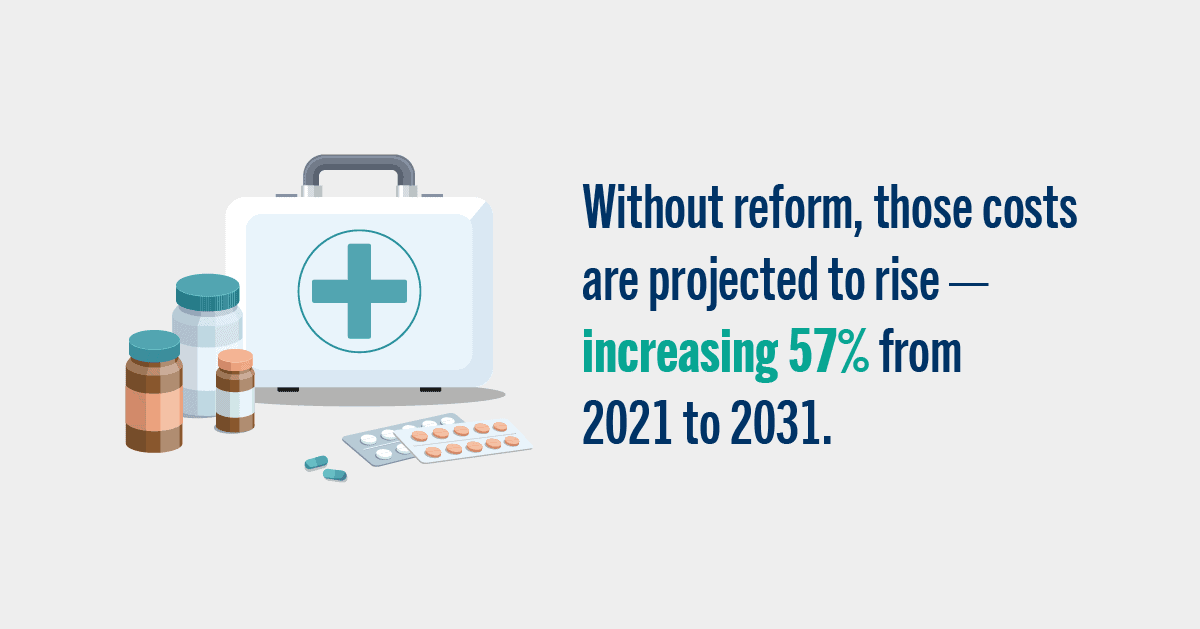 Without reform, those costs are projected to rise — increasing 57% from 2021 to 2031.